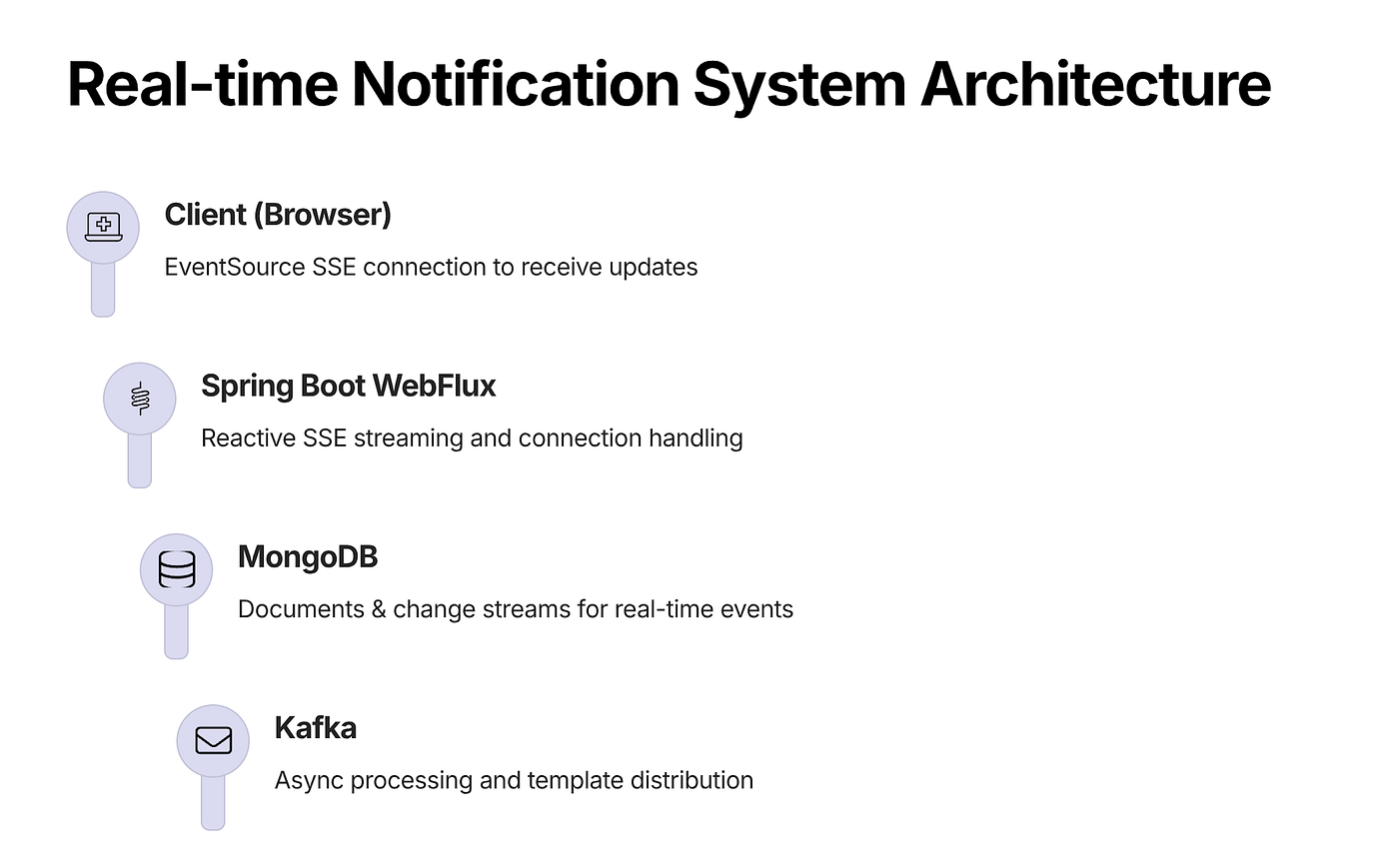 Real-time Notification System Architecture

Client (Browser)

EventSource SSE connection to receive updates

Spring Boot WebFlux

Reactive SSE streaming and connection handling

MongoDB

Documents & change streams for real-time events

Kafka

Async processing and template distribution